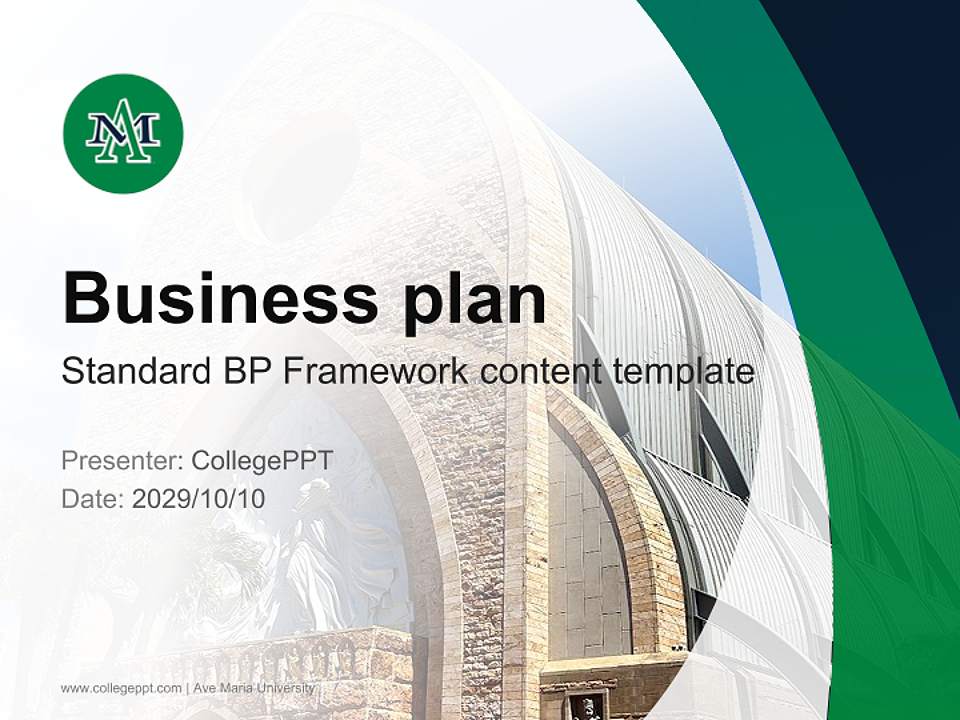 AM

Business plan

Standard BP Framework content template

Presenter: CollegePPT
Date: 2029/10/10

www.collegeppt.com | Ave Maria University